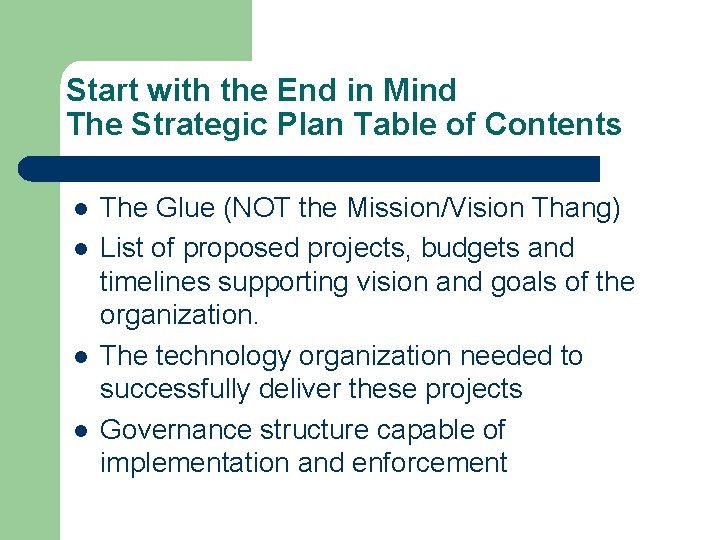 Start with the End in Mind
The Strategic Plan Table of Contents

- The Glue (NOT the Mission/Vision Thang)
- List of proposed projects, budgets and timelines supporting vision and goals of the organization.
- The technology organization needed to successfully deliver these projects
- Governance structure capable of implementation and enforcement